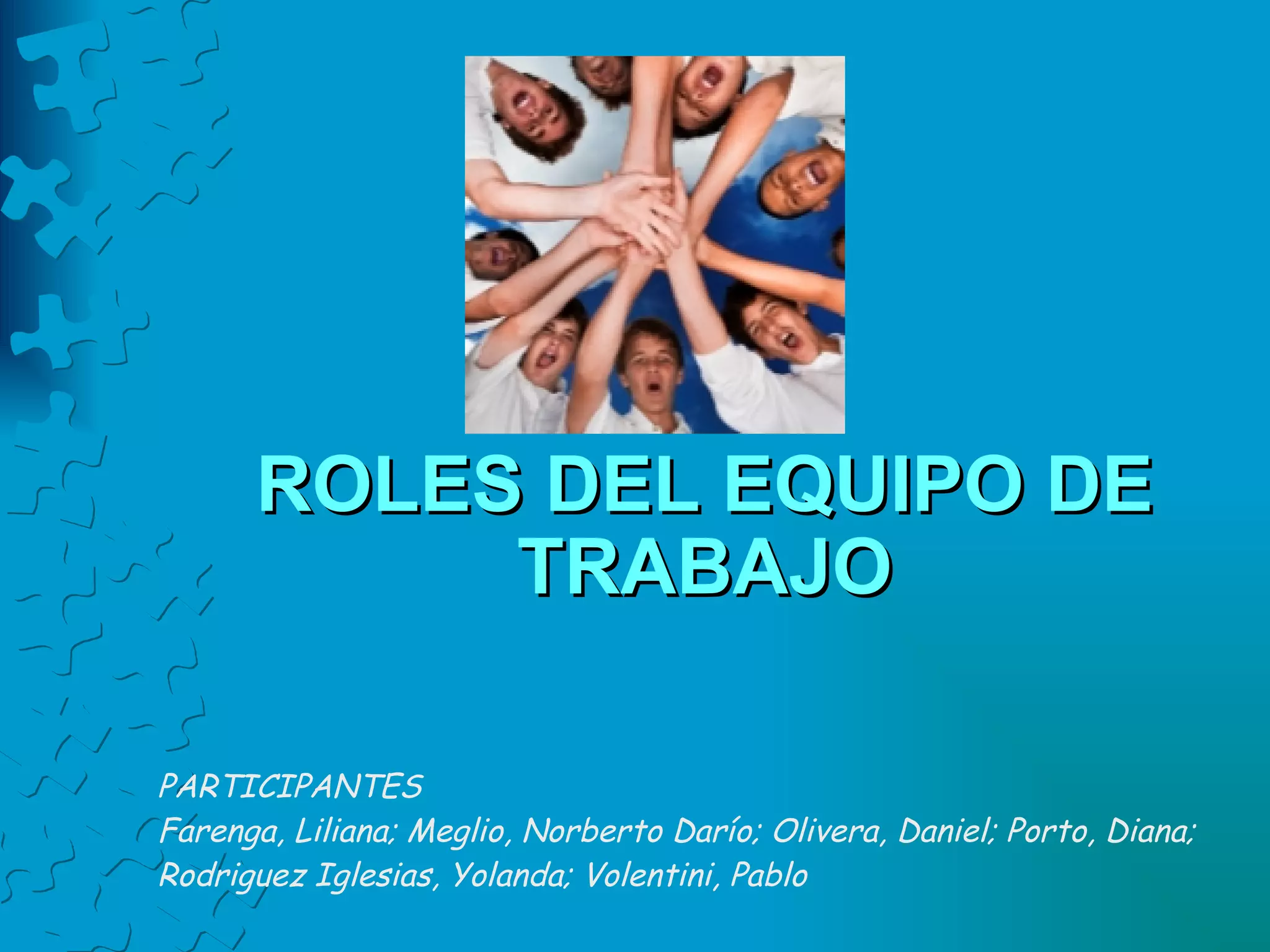 ROLES DEL EQUIPO DE TRABAJO

PARTICIPANTES
Farenga, Liliana; Meglio, Norberto Darío; Olivera, Daniel; Porto, Diana; Rodriguez Iglesias, Yolanda; Volentini, Pablo